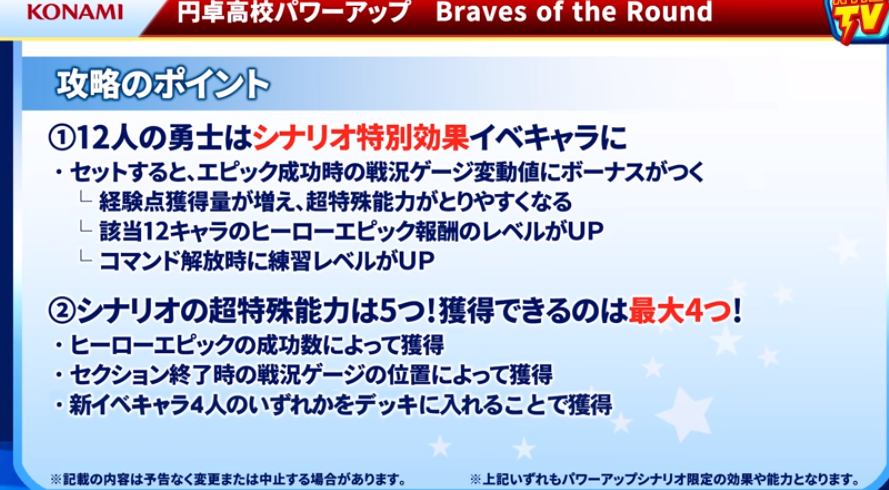 KONAMI 円卓高校パワーアップ Braves of the Round

TV

攻略のポイント

①12人の勇士はシナリオ特別効果イベキャラに

・セットすると、エピック成功時の戦況ゲージ変動値にボーナスがつく
└ 経験点獲得量が増え、超特殊能力がとりやすくなる
└ 該当12キャラのヒーローエピック報酬のレベルがUP
└ コマンド解放時に練習レベルがUP

②シナリオの超特殊能力は5つ！獲得できるのは最大4つ！

・ヒーローエピックの成功数によって獲得
・セクション終了時の戦況ゲージの位置によって獲得
・新イベキャラ4人のいずれかをデッキに入れることで獲得

※記載の内容は予告なく変更または中止する場合があります。 ※上記いずれもパワーアップシナリオ限定の効果や能力となります。